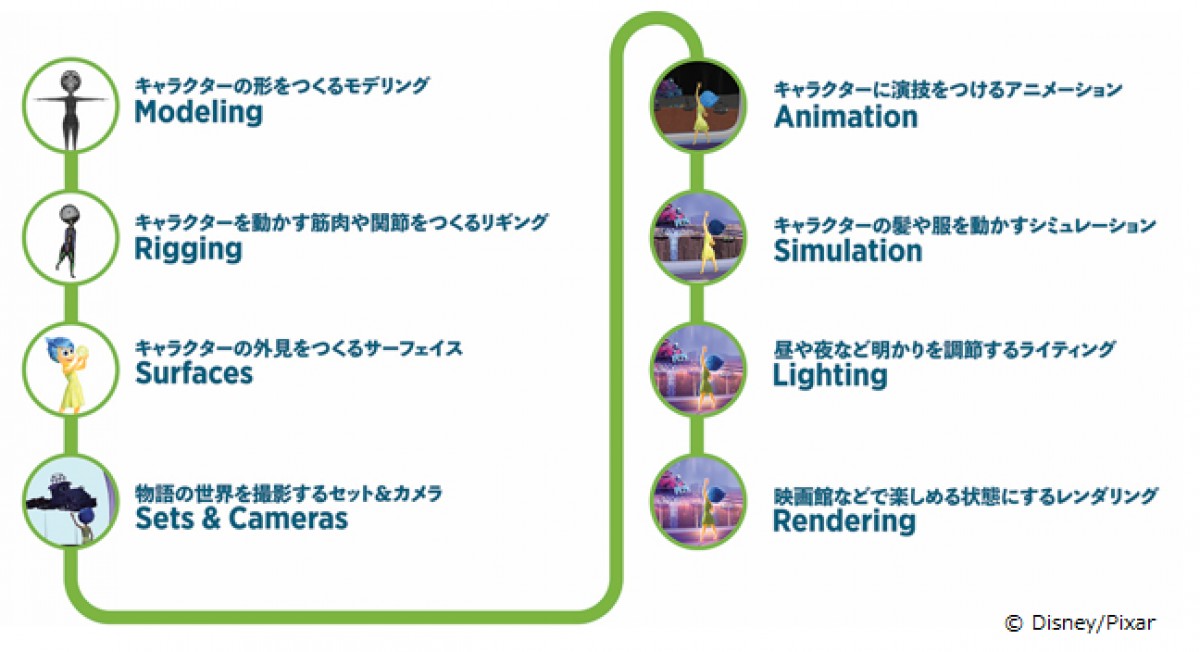 キャラクターの形をつくるモデリング
Modeling

キャラクターを動かす筋肉や関節をつくるリギング
Rigging

キャラクターの外見をつくるサーフェイス
Surfaces

物語の世界を撮影するセット&カメラ
Sets & Cameras

キャラクターに演技をつけるアニメーション
Animation

キャラクターの髪や服を動かすシミュレーション
Simulation

昼や夜など明かりを調節するライティング
Lighting

映画館などで楽しめる状態にするレンダリング
Rendering

© Disney/Pixar